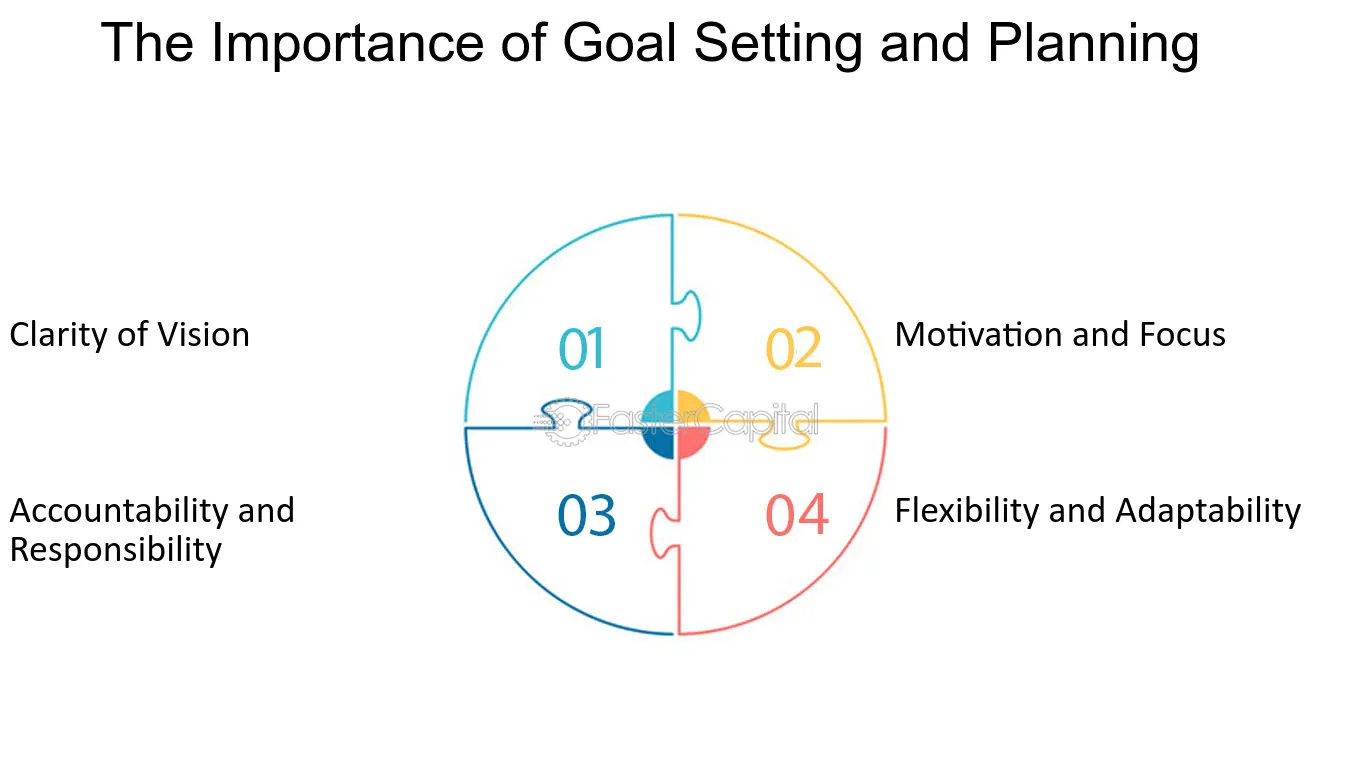 The Importance of Goal Setting and Planning

Clarity of Vision

01

02

Motivation and Focus

FasterCapital

Accountability and Responsibility

03

04

Flexibility and Adaptability